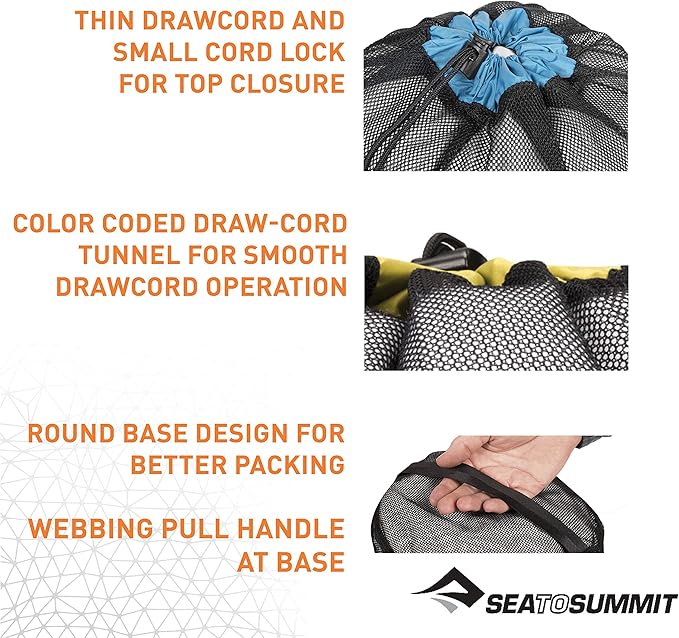 THIN DRAWCORD AND SMALL CORD LOCK FOR TOP CLOSURE

COLOR CODED DRAW-CORD TUNNEL FOR SMOOTH DRAWCORD OPERATION

ROUND BASE DESIGN FOR BETTER PACKING

WEBBING PULL HANDLE AT BASE

SEATOSUMMIT